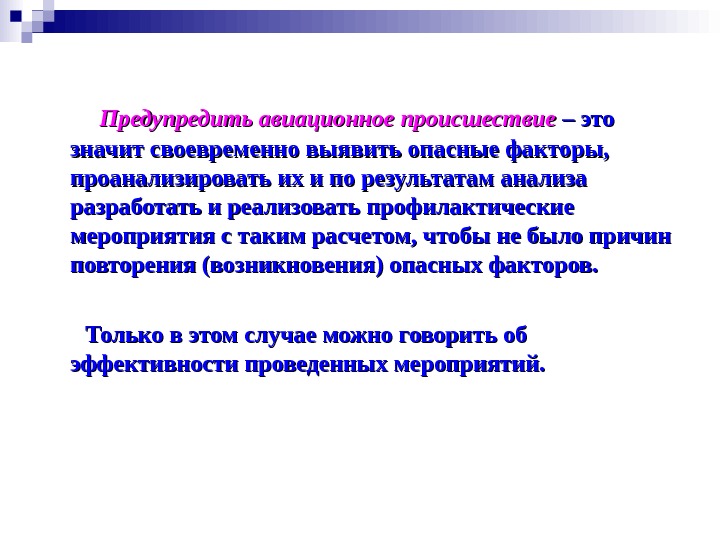 Предупредить авиационное происшествие – это значит своевременно выявить опасные факторы, проанализировать их и по результатам анализа разработать и реализовать профилактические мероприятия с таким расчетом, чтобы не было причин повторения (возникновения) опасных факторов.

Только в этом случае можно говорить об эффективности проведенных мероприятий.